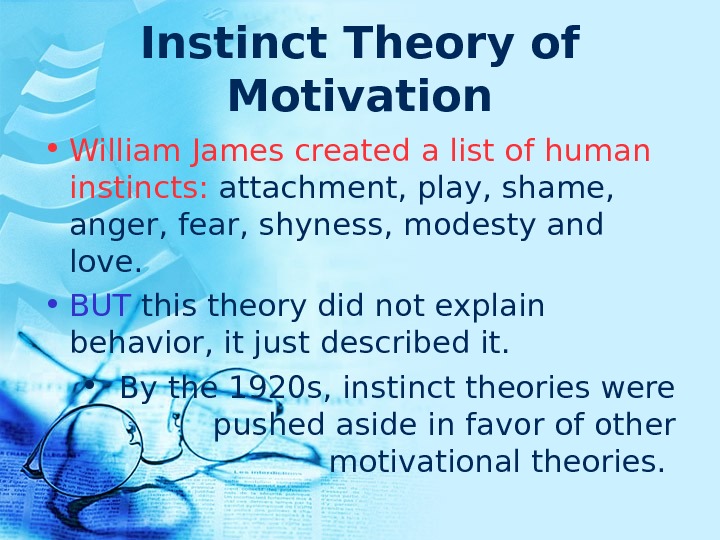 Instinct Theory of Motivation

• William James created a list of human instincts: attachment, play, shame, anger, fear, shyness, modesty and love.

• BUT this theory did not explain behavior, it just described it.

• By the 1920s, instinct theories were pushed aside in favor of other motivational theories.